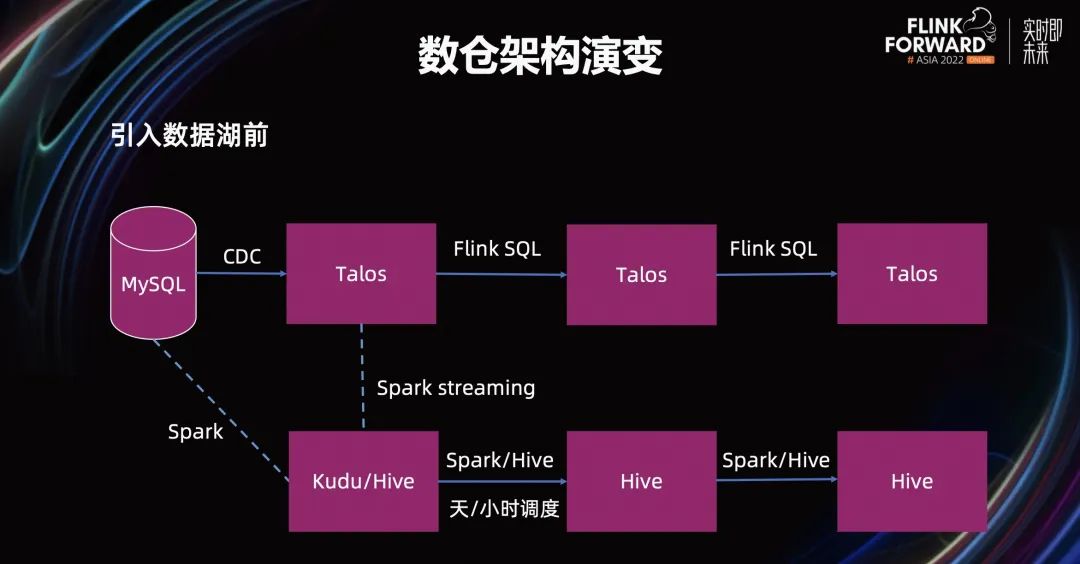 数仓架构演变

FLINK FORWARD # ASIA 2022 ONLINE

实时即未来

引入数据湖前

MySQL

CDC

Talos

Flink SQL

Talos

Flink SQL

Talos

Spark streaming

Spark

Kudu/Hive

Spark/Hive

天/小时调度

Hive

Spark/Hive

Hive